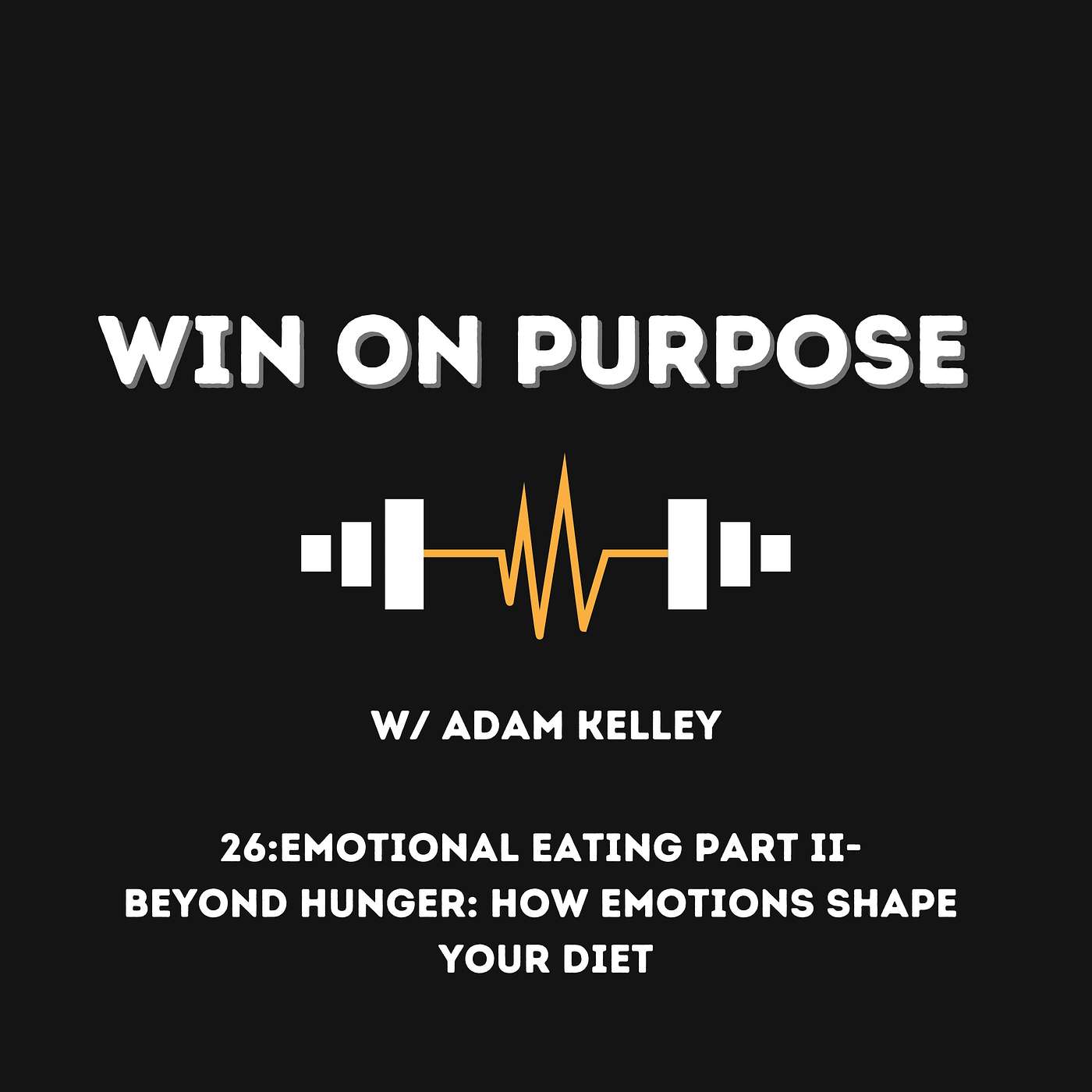 WIN ON PURPOSE

W/ ADAM KELLEY

26:EMOTIONAL EATING PART II- BEYOND HUNGER: HOW EMOTIONS SHAPE YOUR DIET